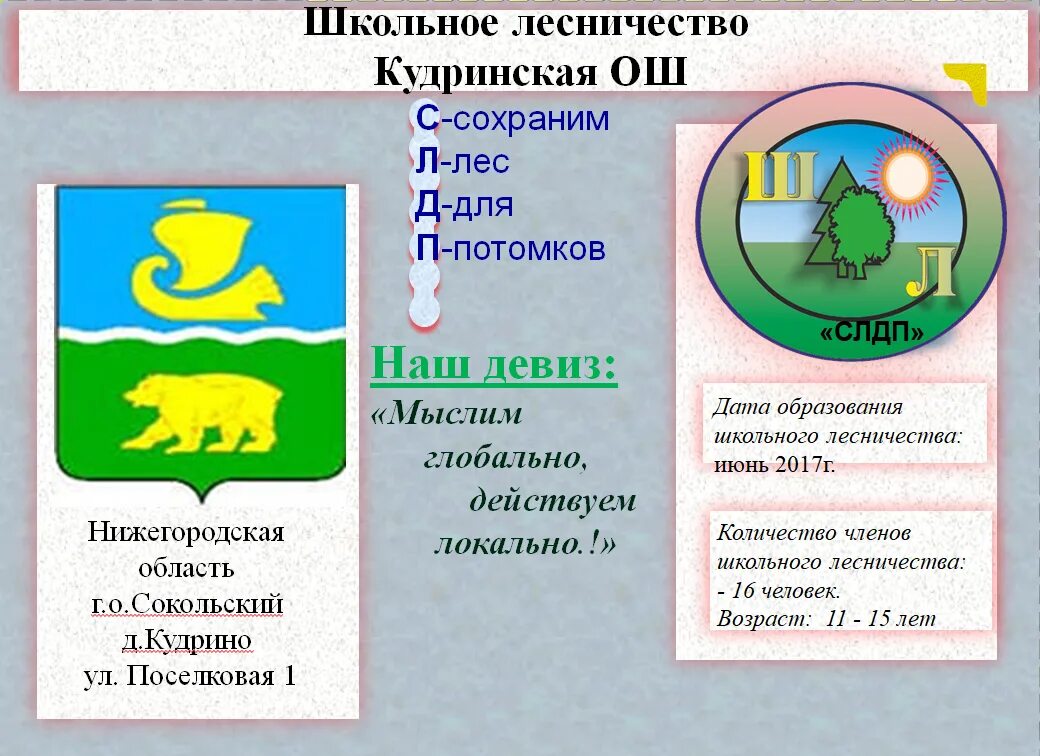 Школьное лесничество
Кудринская ОШ

С-сохраним
Л-лес
Д-для
П-потомков

Нижегородская область
г.о.Сокольский
д.Кудрино
ул. Поселковая 1

Наш девиз:
«Мыслим глобально, действуем локально.!»

Ш Л
«СЛДП»

Дата образования школьного лесничества: июнь 2017г.

Количество членов школьного лесничества:
- 16 человек.
Возраст: 11 - 15 лет